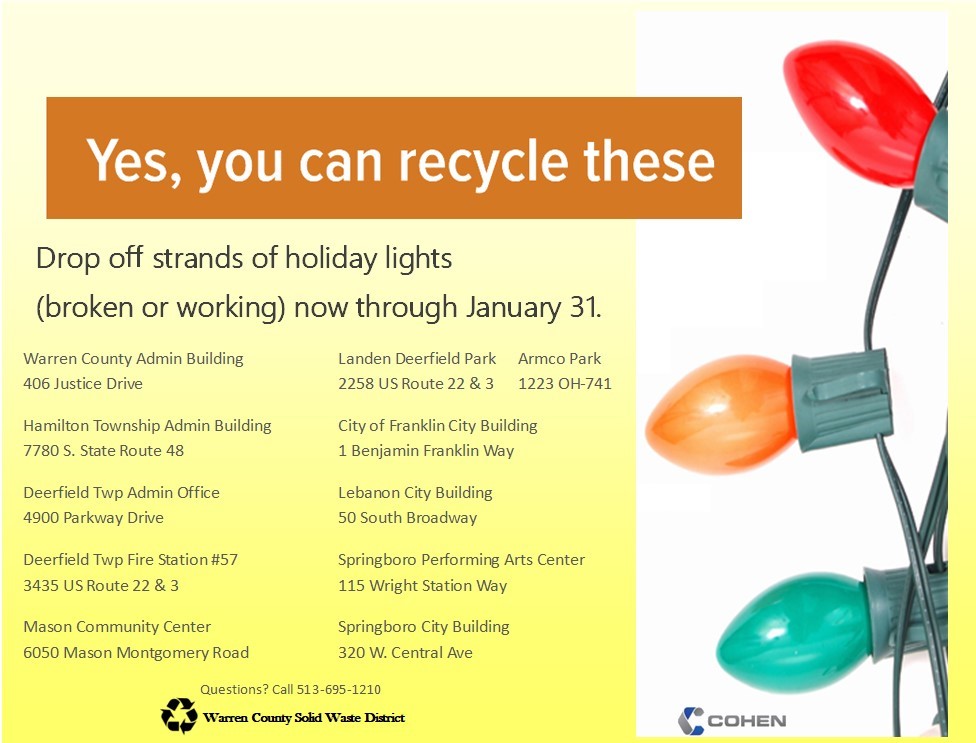 Yes, you can recycle these

Drop off strands of holiday lights (broken or working) now through January 31.

Warren County Admin Building
406 Justice Drive

Hamilton Township Admin Building
7780 S. State Route 48

Deerfield Twp Admin Office
4900 Parkway Drive

Deerfield Twp Fire Station #57
3435 US Route 22 & 3

Mason Community Center
6050 Mason Montgomery Road

Landen Deerfield Park
2258 US Route 22 & 3

Armco Park
1223 OH-741

City of Franklin City Building
1 Benjamin Franklin Way

Lebanon City Building
50 South Broadway

Springboro Performing Arts Center
115 Wright Station Way

Springboro City Building
320 W. Central Ave

Questions? Call 513-695-1210

Warren County Solid Waste District

COHEN